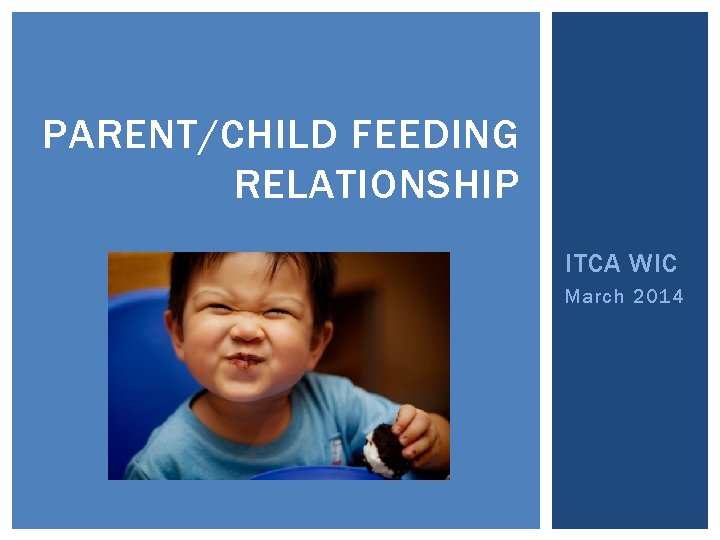 PARENT/CHILD FEEDING RELATIONSHIP

ITCA WIC
March 2014